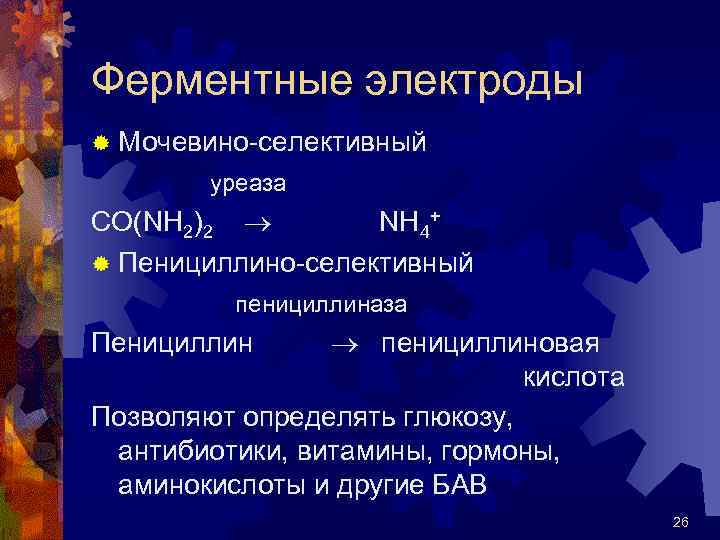 Ферментные электроды

Мочевино-селективный

уреаза

$CO(NH_2)_2 \rightarrow NH_4^+$

Пенициллино-селективный

пенициллиназа

Пенициллин $\rightarrow$ пенициллиновая кислота

Позволяют определять глюкозу, антибиотики, витамины, гормоны, аминокислоты и другие БАВ

26